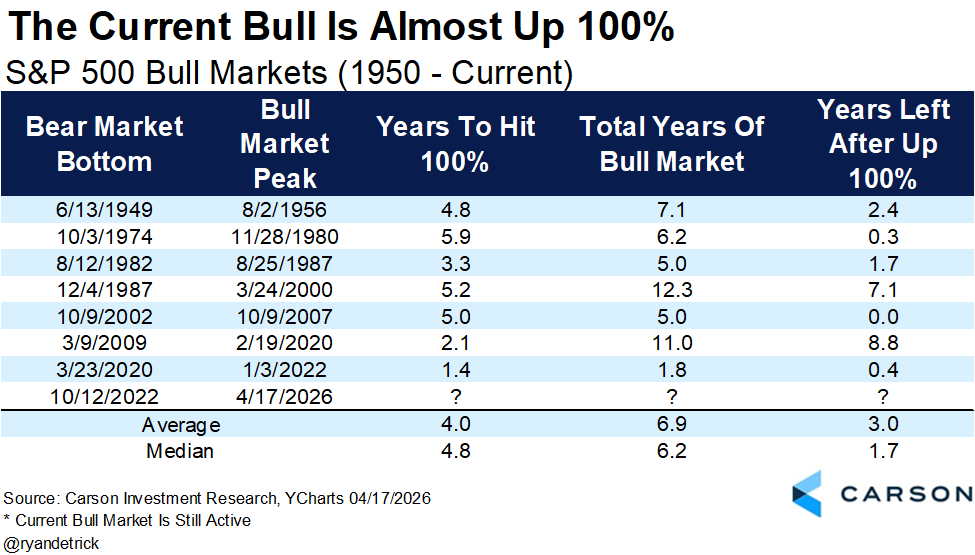 The Current Bull Is Almost Up 100%
S&P 500 Bull Markets (1950 - Current)

| Bear Market Bottom | Bull Market Peak | Years To Hit 100% | Total Years Of Bull Market | Years Left After Up 100% |
|---|---|---|---|---|
| 6/13/1949 | 8/2/1956 | 4.8 | 7.1 | 2.4 |
| 10/3/1974 | 11/28/1980 | 5.9 | 6.2 | 0.3 |
| 8/12/1982 | 8/25/1987 | 3.3 | 5.0 | 1.7 |
| 12/4/1987 | 3/24/2000 | 5.2 | 12.3 | 7.1 |
| 10/9/2002 | 10/9/2007 | 5.0 | 5.0 | 0.0 |
| 3/9/2009 | 2/19/2020 | 2.1 | 11.0 | 8.8 |
| 3/23/2020 | 1/3/2022 | 1.4 | 1.8 | 0.4 |
| 10/12/2022 | 4/17/2026 | ? | ? | ? |
| Average | | 4.0 | 6.9 | 3.0 |
| Median | | 4.8 | 6.2 | 1.7 |

Source: Carson Investment Research, YCharts 04/17/2026
* Current Bull Market Is Still Active
@ryandetrick

CARSON